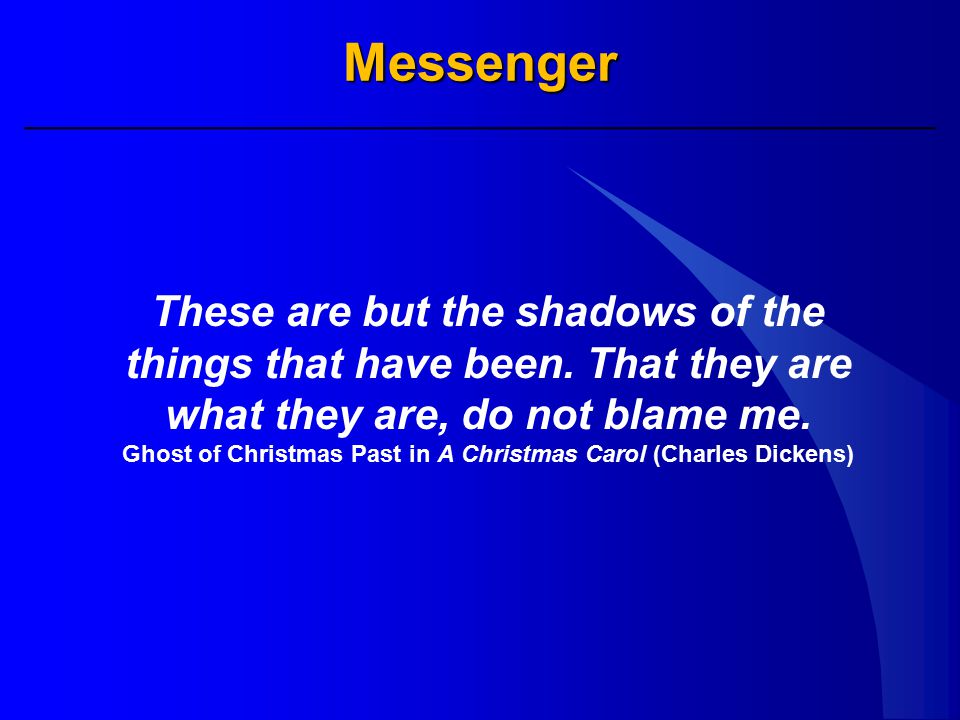 Messenger

These are but the shadows of the things that have been. That they are what they are, do not blame me.
Ghost of Christmas Past in A Christmas Carol (Charles Dickens)